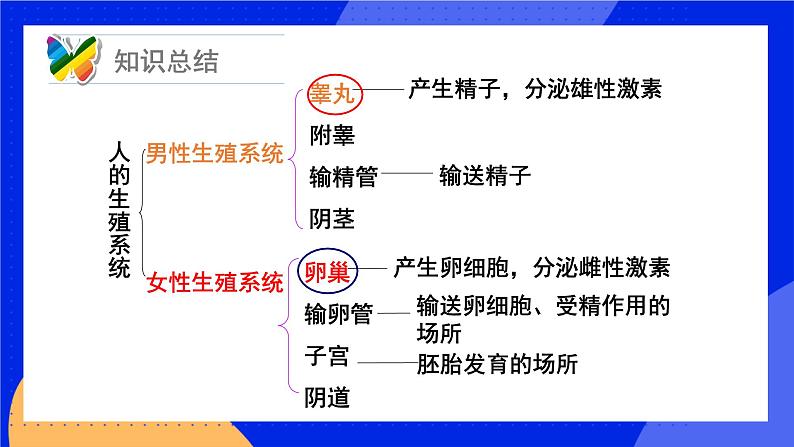 知识总结

人的生殖系统

男性生殖系统
睾丸 产生精子，分泌雄性激素
附睾
输精管 输送精子
阴茎

女性生殖系统
卵巢 产生卵细胞，分泌雌性激素
输卵管 输送卵细胞、受精作用的场所
子宫 胚胎发育的场所
阴道